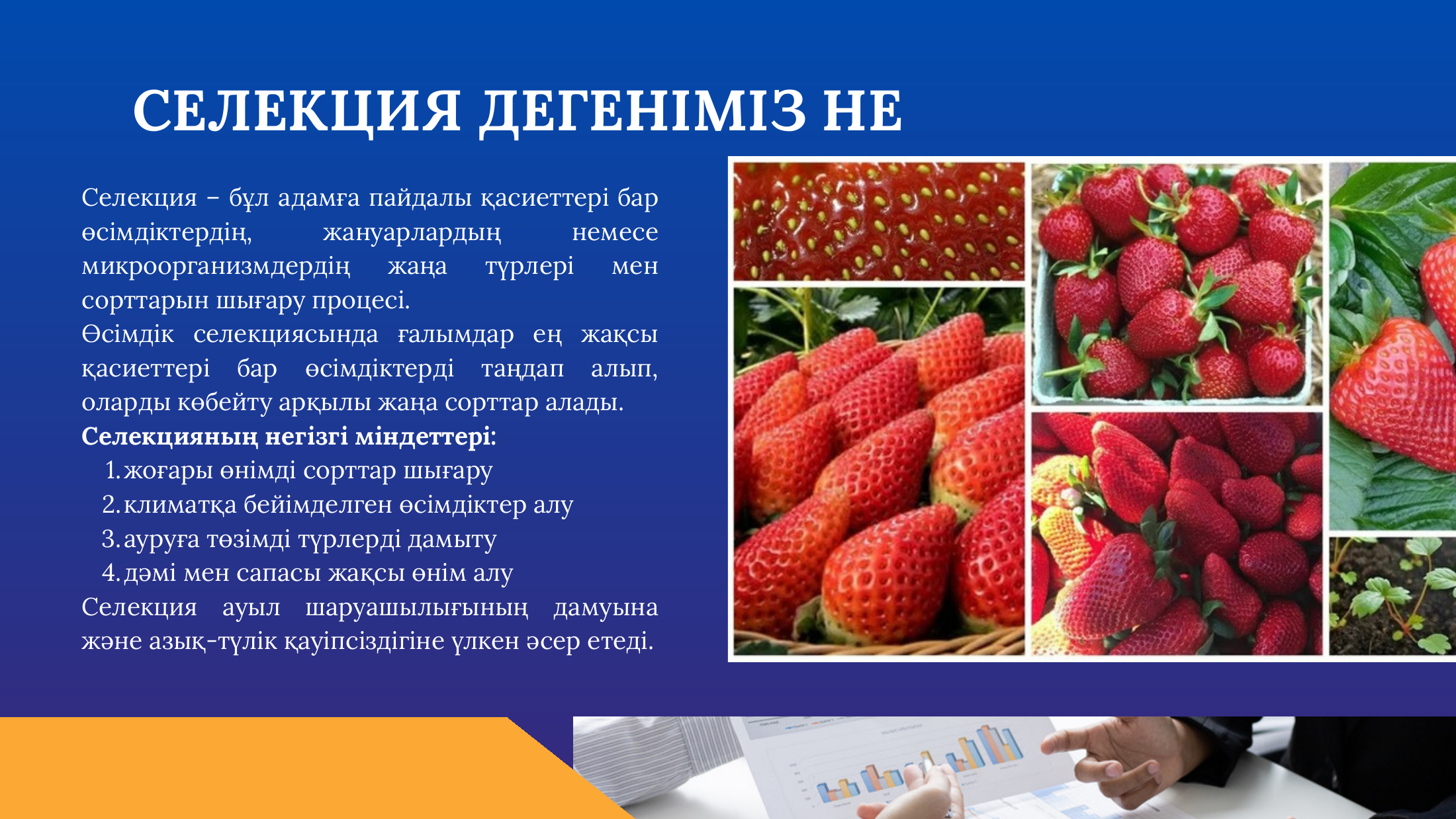 СЕЛЕКЦИЯ ДЕГЕНІМІЗ НЕ

Селекция – бұл адамға пайдалы қасиеттері бар өсімдіктердің, жануарлардың немесе микроорганизмдердің жаңа түрлері мен сорттарын шығару процесі.
Өсімдік селекциясында ғалымдар ең жақсы қасиеттері бар өсімдіктерді таңдап алып, оларды көбейту арқылы жаңа сорттар алады.
Селекцияның негізгі міндеттері:
1. жоғары өнімді сорттар шығару
2. климатқа бейімделген өсімдіктер алу
3. ауруға төзімді түрлерді дамыту
4. дәмі мен сапасы жақсы өнім алу
Селекция ауыл шаруашылығының дамуына және азық-түлік қауіпсіздігіне үлкен әсер етеді.